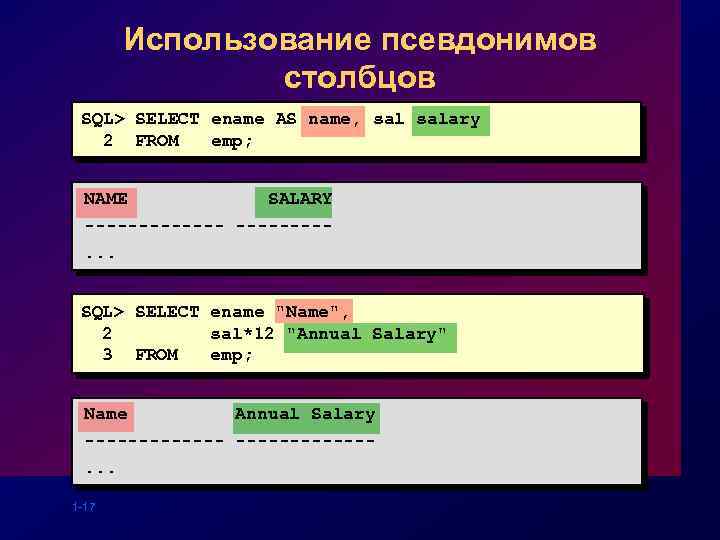 Использование псевдонимов столбцов

SQL> SELECT ename AS name, sal salary
  2  FROM   emp;

NAME                SALARY
------------- ---------
...

SQL> SELECT ename "Name",
  2         sal*12 "Annual Salary"
  3  FROM   emp;

Name            Annual Salary
------------- -------------
...

1-17